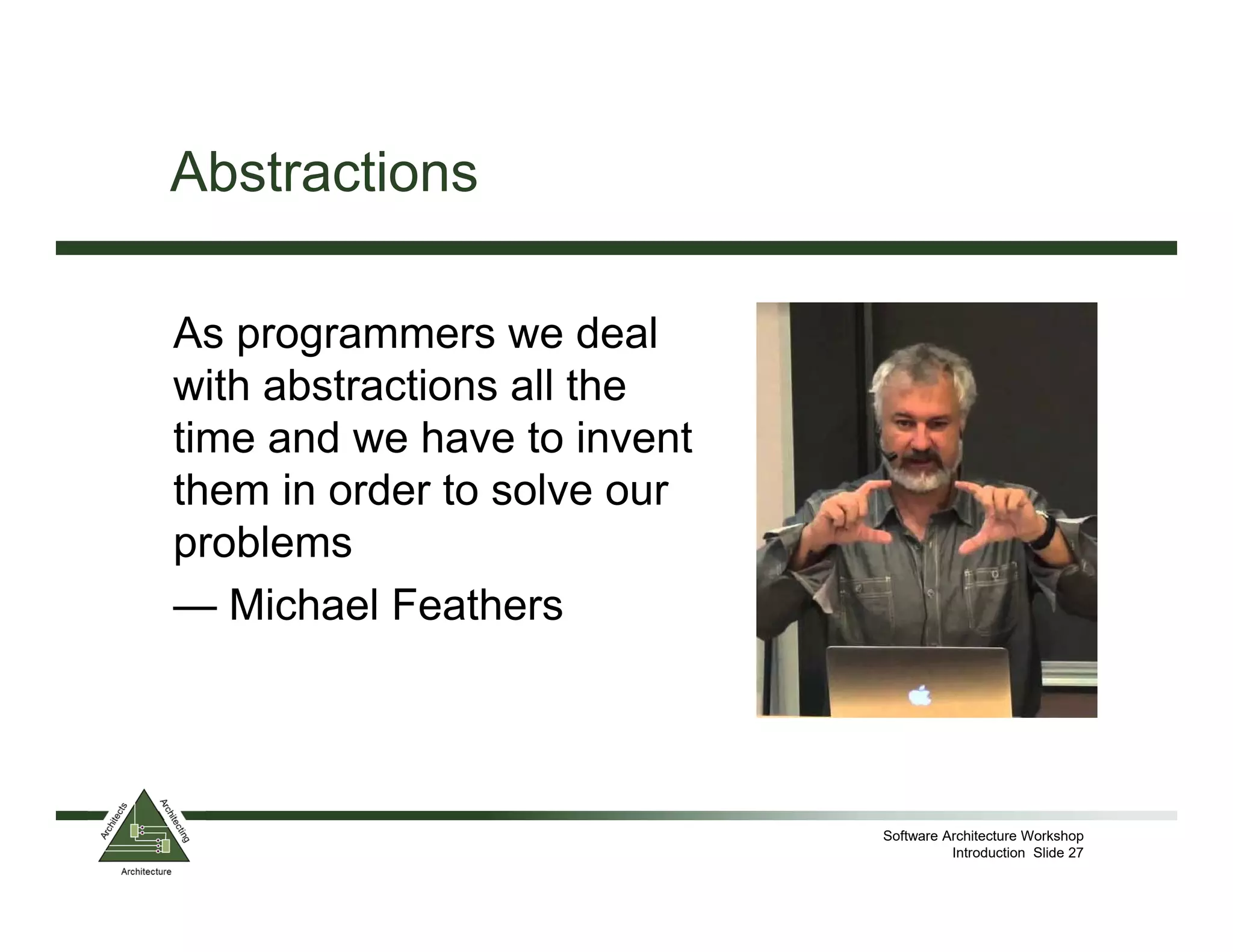 Abstractions

As programmers we deal with abstractions all the time and we have to invent them in order to solve our problems

— Michael Feathers

Architects Architecting Architecture

Software Architecture Workshop
Introduction Slide 27